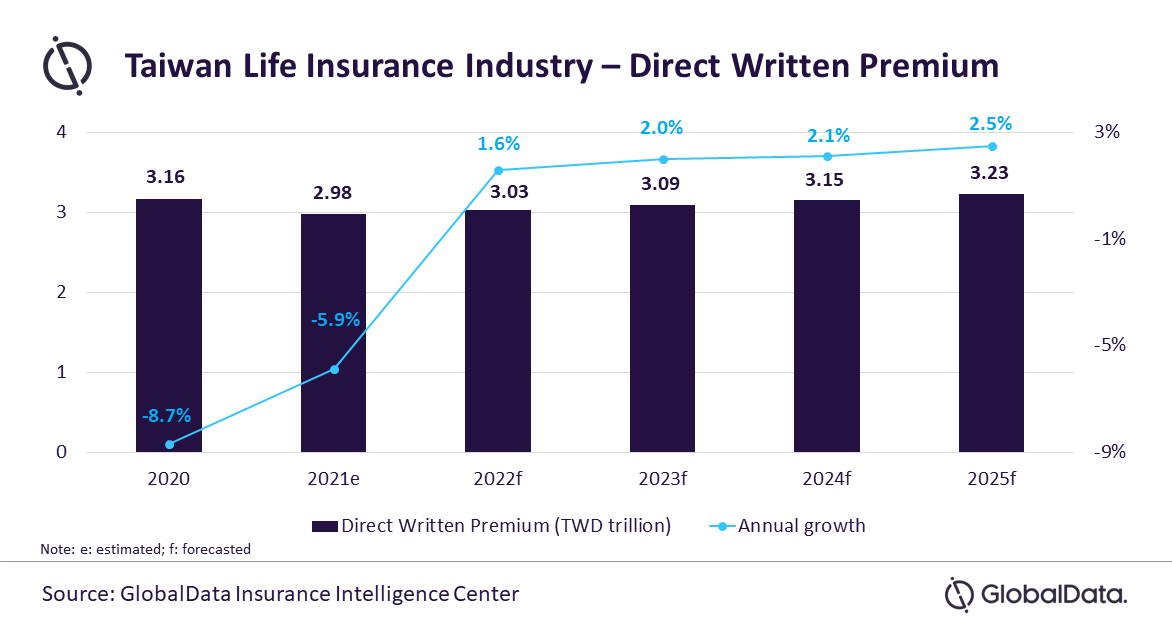 Taiwan Life Insurance Industry – Direct Written Premium

4
3
2
1
0

3%
-1%
-5%
-9%

3.16
2.98
3.03
3.09
3.15
3.23

-8.7%
-5.9%
1.6%
2.0%
2.1%
2.5%

2020
2021e
2022f
2023f
2024f
2025f

Direct Written Premium (TWD trillion)
Annual growth

Note: e: estimated; f: forecasted

Source: GlobalData Insurance Intelligence Center

GlobalData.